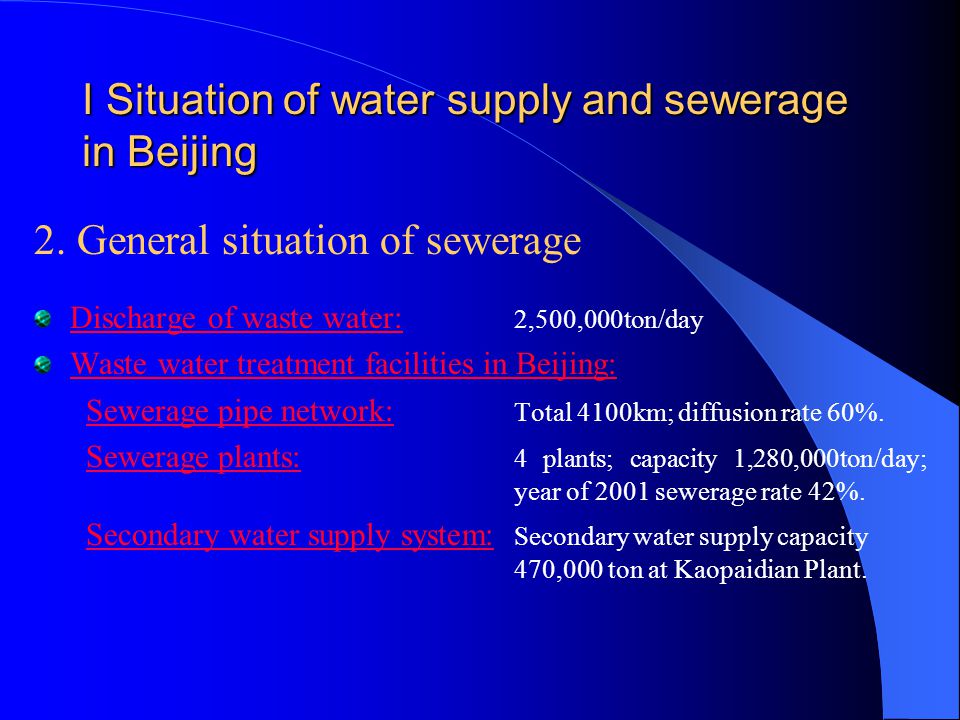 I Situation of water supply and sewerage in Beijing

2. General situation of sewerage

Discharge of waste water: 2,500,000ton/day

Waste water treatment facilities in Beijing:

Sewerage pipe network: Total 4100km; diffusion rate 60%.

Sewerage plants: 4 plants; capacity 1,280,000ton/day; year of 2001 sewerage rate 42%.

Secondary water supply system: Secondary water supply capacity 470,000 ton at Kaopaidian Plant.